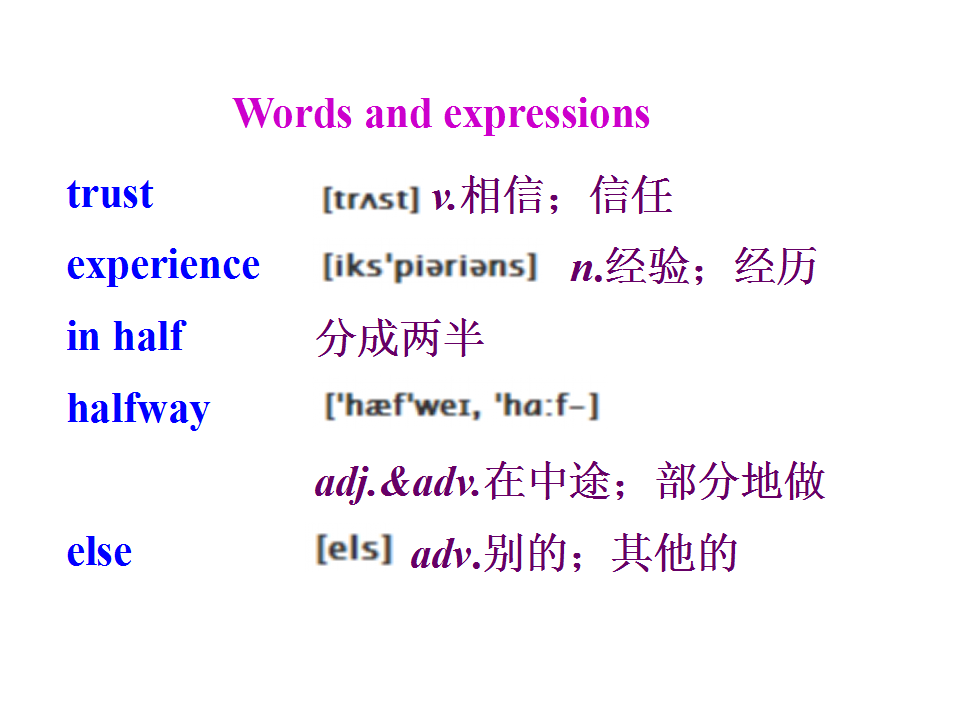 Words and expressions

trust [trʌst] v.相信；信任

experience [iks'piəriəns] n.经验；经历

in half 分成两半

halfway ['hæf'weɪ, 'hɑ:f-]

adj.&adv.在中途；部分地做

else [els] adv.别的；其他的